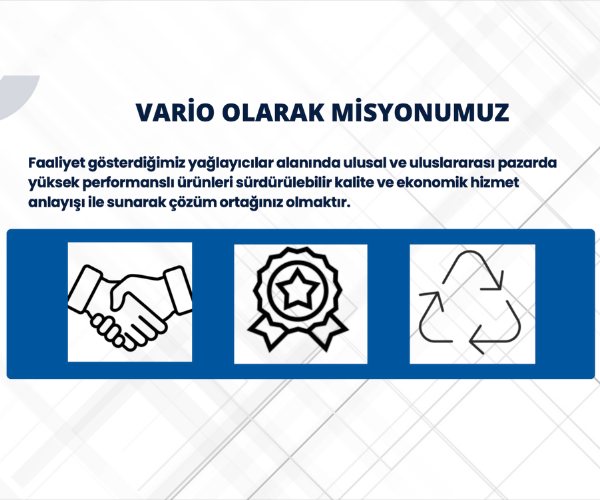 VARİO OLARAK MİSYONUMUZ

Faaliyet gösterdiğimiz yağlayıcılar alanında ulusal ve uluslararası pazarda yüksek performanslı ürünleri sürdürülebilir kalite ve ekonomik hizmet anlayışı ile sunarak çözüm ortağınız olmaktır.